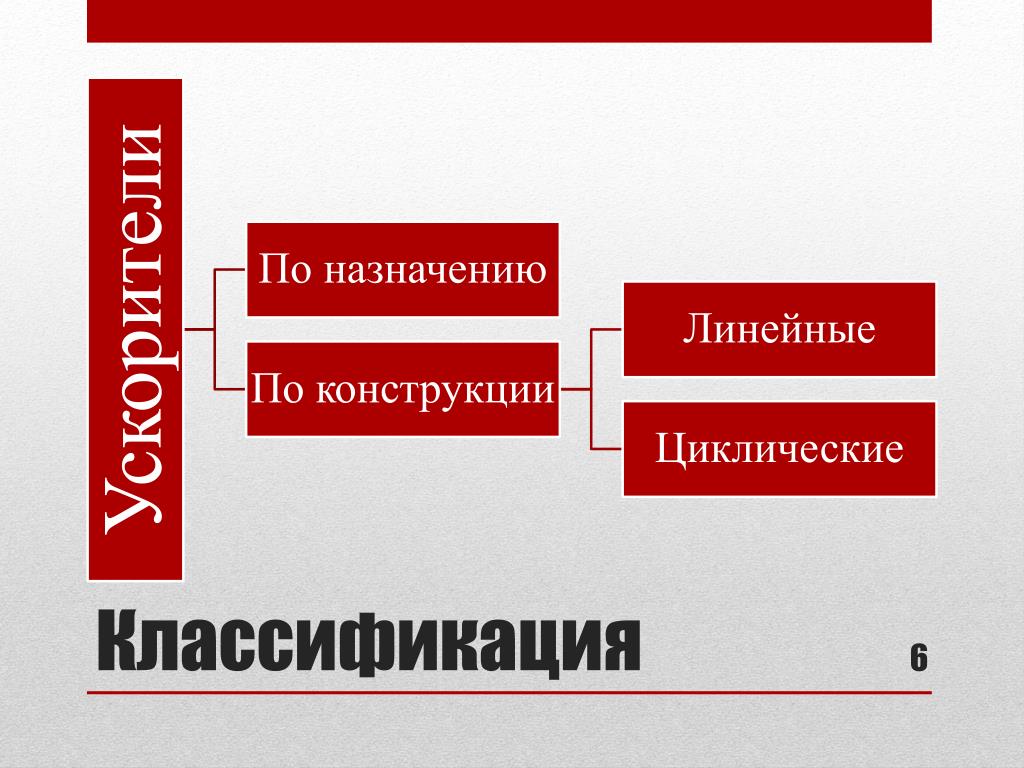 Ускорители

По назначению

По конструкции

Линейные

Циклические

Классификация

6